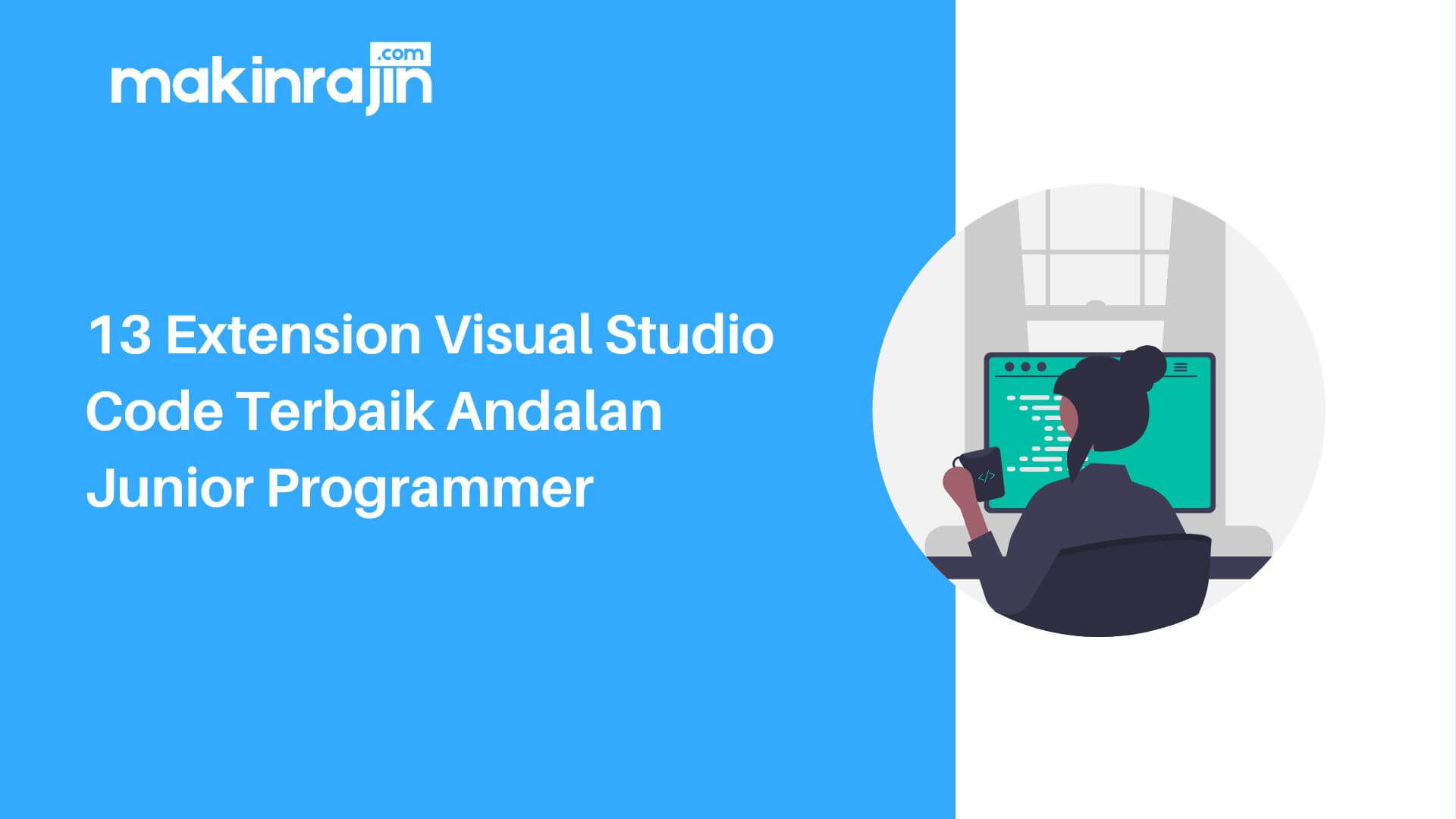 makinrajin.com

13 Extension Visual Studio Code Terbaik Andalan Junior Programmer

</>